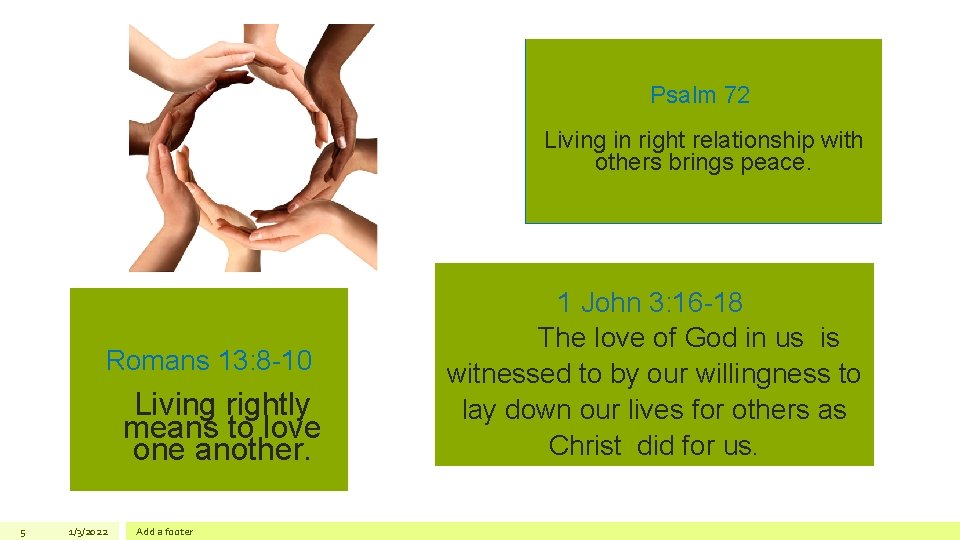 Psalm 72

Living in right relationship with others brings peace.

Romans 13:8-10

Living rightly means to love one another.

1 John 3:16-18

The love of God in us is witnessed to by our willingness to lay down our lives for others as Christ did for us.

5

1/3/2022

Add a footer